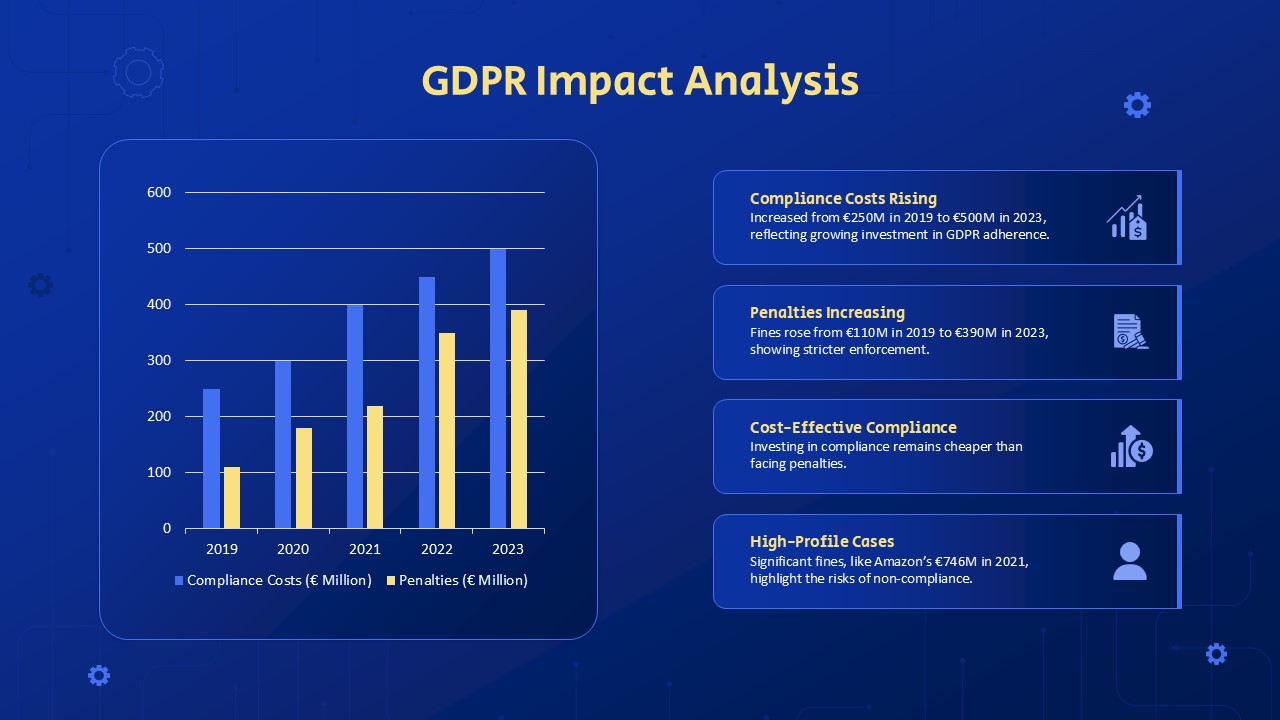 GDPR Impact Analysis

600
500
400
300
200
100
0

2019 2020 2021 2022 2023

Compliance Costs (€ Million) Penalties (€ Million)

Compliance Costs Rising
Increased from €250M in 2019 to €500M in 2023, reflecting growing investment in GDPR adherence.

Penalties Increasing
Fines rose from €110M in 2019 to €390M in 2023, showing stricter enforcement.

Cost-Effective Compliance
Investing in compliance remains cheaper than facing penalties.

High-Profile Cases
Significant fines, like Amazon's €746M in 2021, highlight the risks of non-compliance.